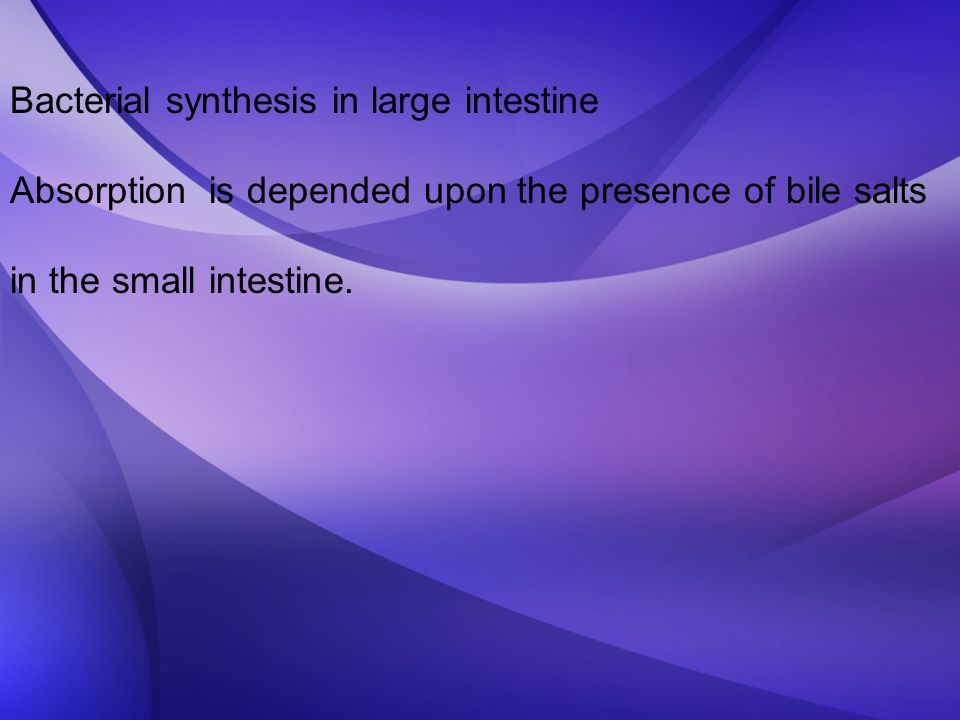 Bacterial synthesis in large intestine

Absorption is depended upon the presence of bile salts in the small intestine.